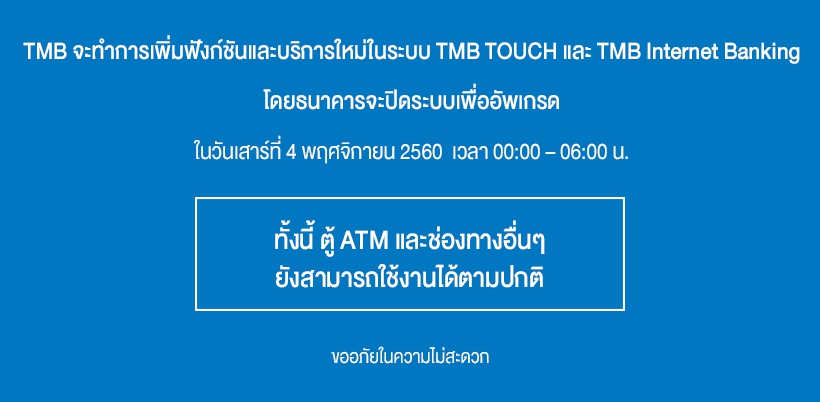 TMB จะทำการเพิ่มฟังก์ชันและบริการใหม่ในระบบ TMB TOUCH และ TMB Internet Banking

โดยธนาคารจะปิดระบบเพื่ออัพเกรด

ในวันเสาร์ที่ 4 พฤศจิกายน 2560 เวลา 00:00 – 06:00 น.

ทั้งนี้ ตู้ ATM และช่องทางอื่นๆ
ยังสามารถใช้งานได้ตามปกติ

ขออภัยในความไม่สะดวก